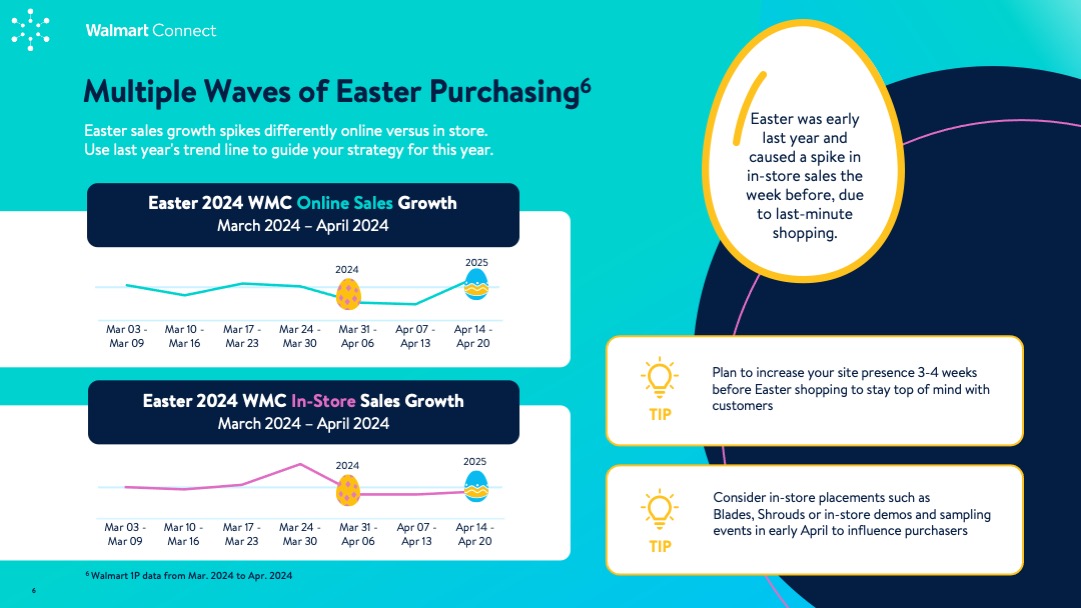 Walmart Connect

Multiple Waves of Easter Purchasing$^6$

Easter sales growth spikes differently online versus in store. Use last year's trend line to guide your strategy for this year.

Easter 2024 WMC Online Sales Growth
March 2024 – April 2024

2024

2025

Mar 03 - Mar 09
Mar 10 - Mar 16
Mar 17 - Mar 23
Mar 24 - Mar 30
Mar 31 - Apr 06
Apr 07 - Apr 13
Apr 14 - Apr 20

Easter 2024 WMC In-Store Sales Growth
March 2024 – April 2024

2024

2025

Mar 03 - Mar 09
Mar 10 - Mar 16
Mar 17 - Mar 23
Mar 24 - Mar 30
Mar 31 - Apr 06
Apr 07 - Apr 13
Apr 14 - Apr 20

$^6$ Walmart 1P data from Mar. 2024 to Apr. 2024

6

Easter was early last year and caused a spike in in-store sales the week before, due to last-minute shopping.

TIP
Plan to increase your site presence 3-4 weeks before Easter shopping to stay top of mind with customers

TIP
Consider in-store placements such as Blades, Shrouds or in-store demos and sampling events in early April to influence purchasers